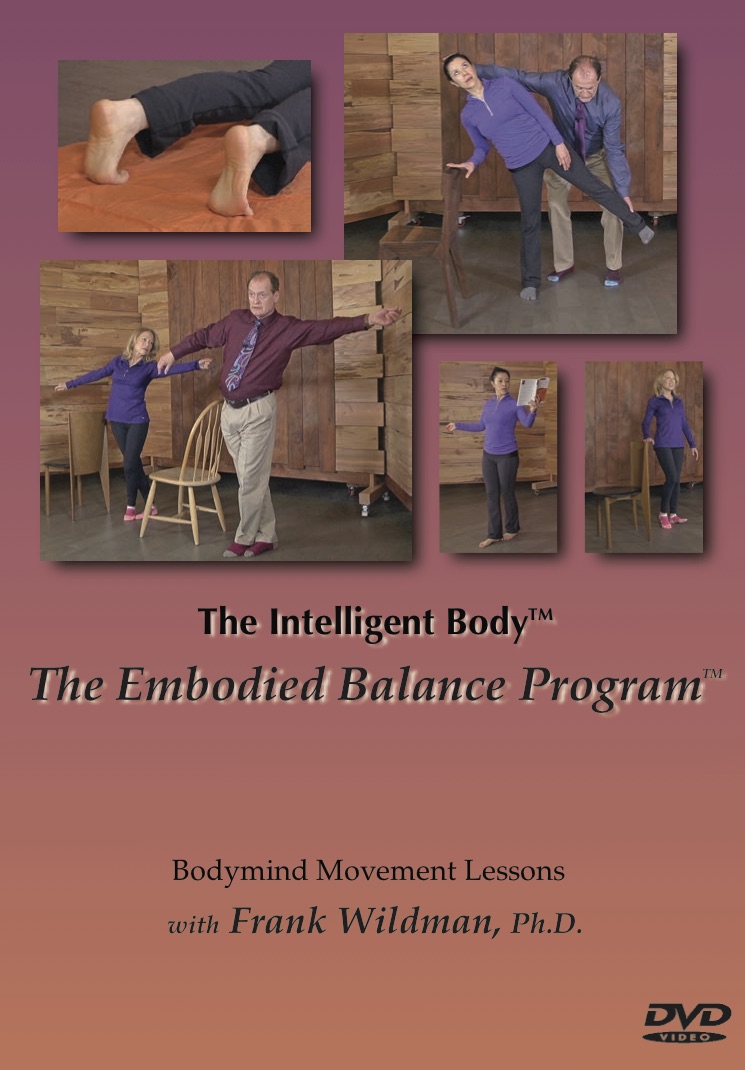 The Intelligent Body™

The Embodied Balance Program™

Bodymind Movement Lessons

with Frank Wildman, Ph.D.

DVD VIDEO